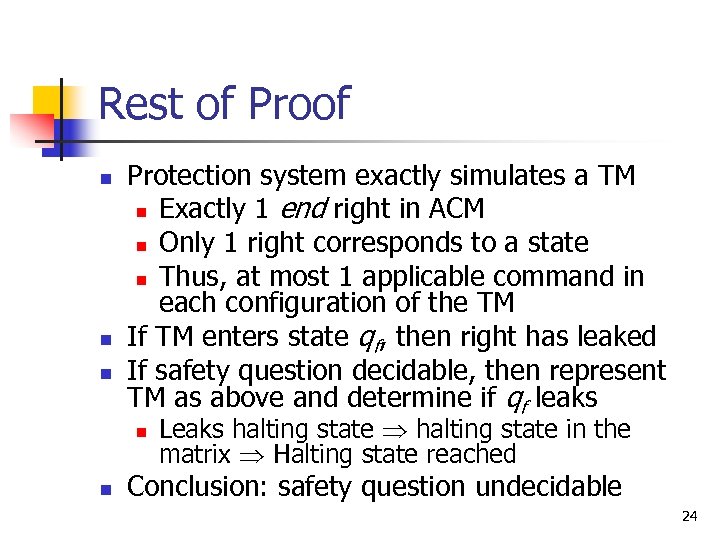 Rest of Proof

- Protection system exactly simulates a TM
  - Exactly 1 *end* right in ACM
  - Only 1 right corresponds to a state
  - Thus, at most 1 applicable command in each configuration of the TM
- If TM enters state $q_f$, then right has leaked
- If safety question decidable, then represent TM as above and determine if $q_f$ leaks
  - Leaks halting state $\Rightarrow$ halting state in the matrix $\Rightarrow$ Halting state reached
- Conclusion: safety question undecidable

24